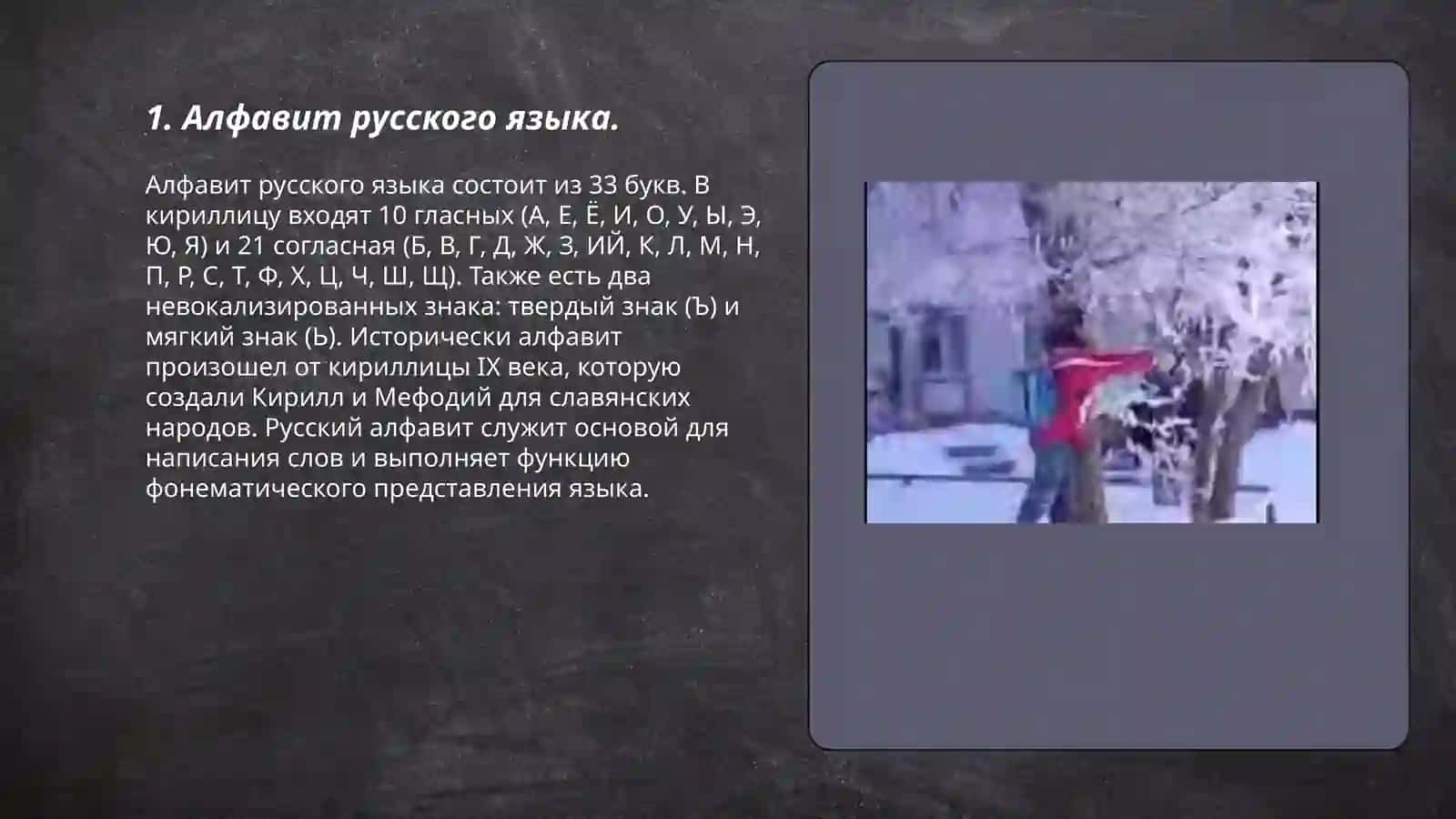 1. Алфавит русского языка.

Алфавит русского языка состоит из 33 букв. В кириллицу входят 10 гласных (А, Е, Ё, И, О, У, Ы, Э, Ю, Я) и 21 согласная (Б, В, Г, Д, Ж, З, ИЙ, К, Л, М, Н, П, Р, С, Т, Ф, Х, Ц, Ч, Ш, Щ). Также есть два невокализированных знака: твердый знак (Ъ) и мягкий знак (Ь). Исторически алфавит произошел от кириллицы IX века, которую создали Кирилл и Мефодий для славянских народов. Русский алфавит служит основой для написания слов и выполняет функцию фонематического представления языка.